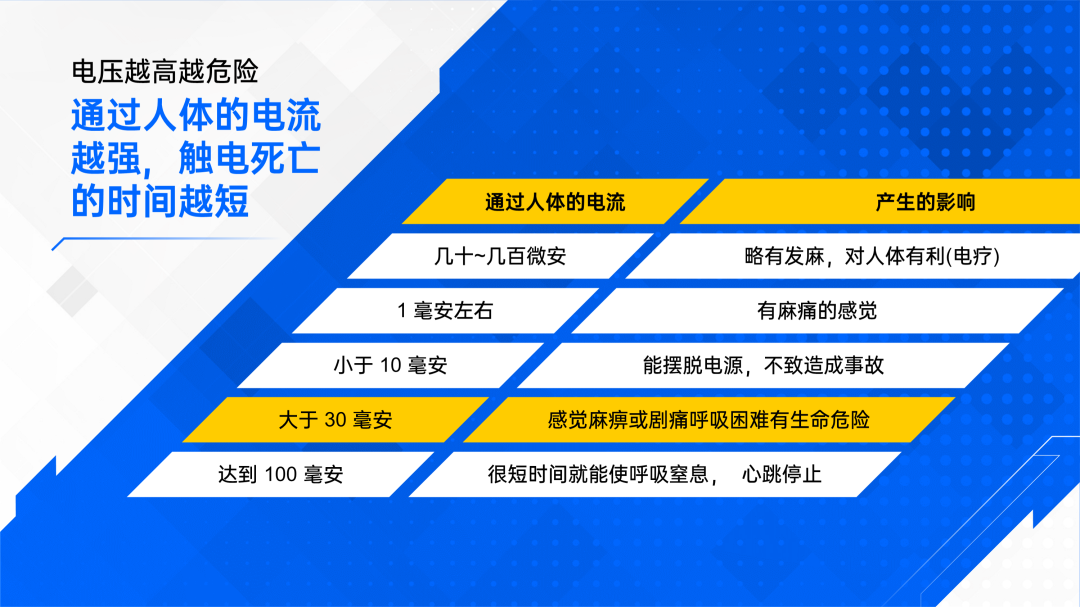 电压越高越危险

通过人体的电流越强，触电死亡的时间越短

| 通过人体的电流 | 产生的影响 |
|---|---|
| 几十~几百微安 | 略有发麻，对人体有利(电疗) |
| 1 毫安左右 | 有麻痛的感觉 |
| 小于 10 毫安 | 能摆脱电源，不致造成事故 |
| 大于 30 毫安 | 感觉麻痹或剧痛呼吸困难有生命危险 |
| 达到 100 毫安 | 很短时间就能使呼吸窒息， 心跳停止 |